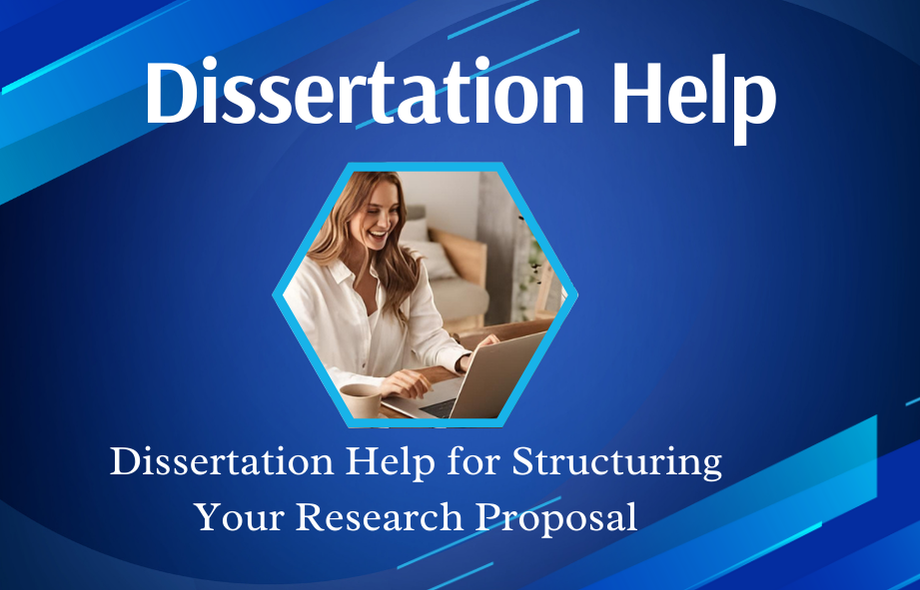 Dissertation Help

Dissertation Help for Structuring Your Research Proposal